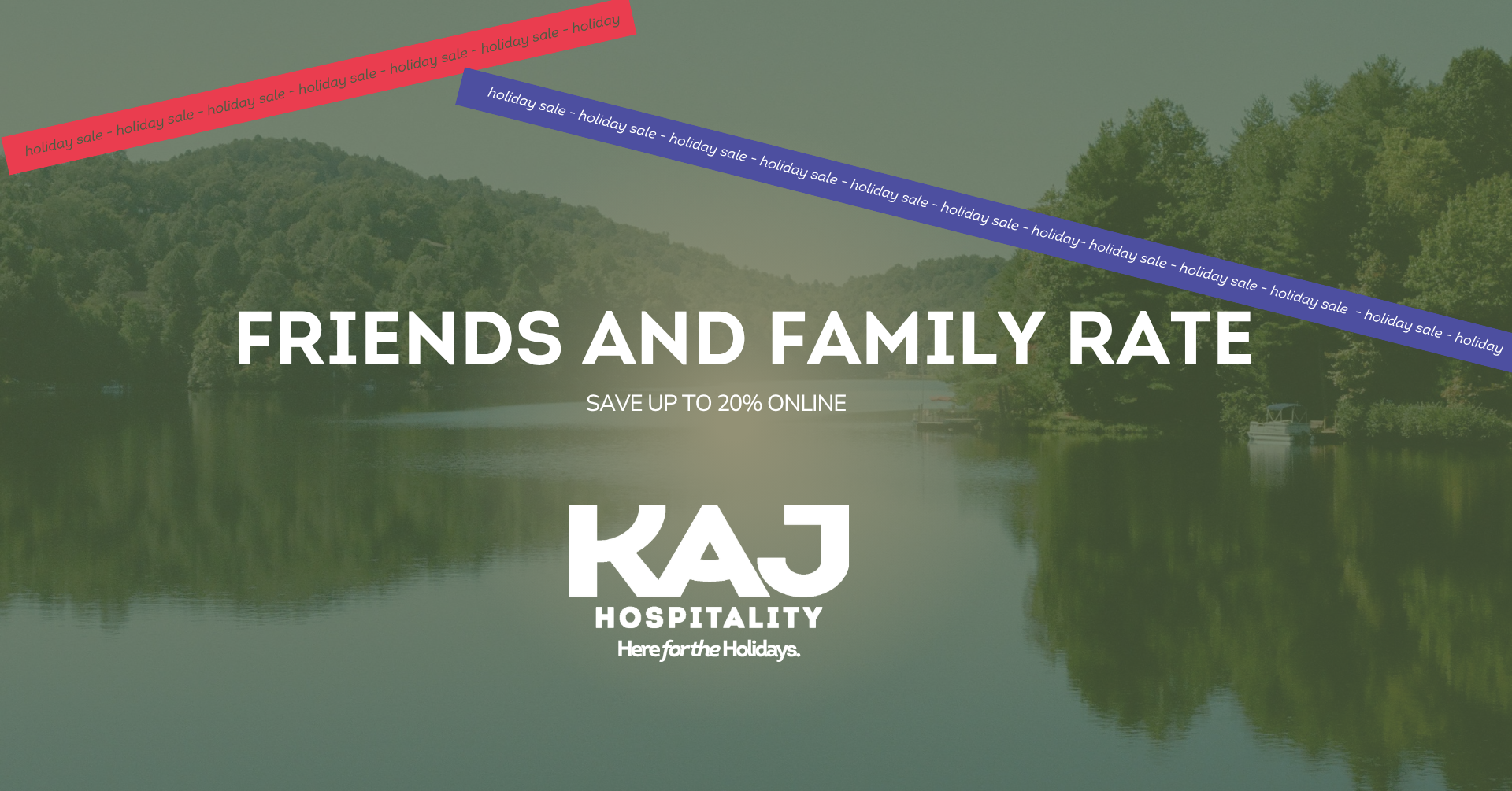 holiday sale - holiday sale - holiday sale - holiday sale - holiday sale - holiday sale - holiday

holiday sale - holiday sale - holiday sale - holiday sale - holiday sale - holiday sale - holiday- holiday sale - holiday sale - holiday sale - holiday sale - holiday

FRIENDS AND FAMILY RATE

SAVE UP TO 20% ONLINE

KAJ
HOSPITALITY
Here for the Holidays.